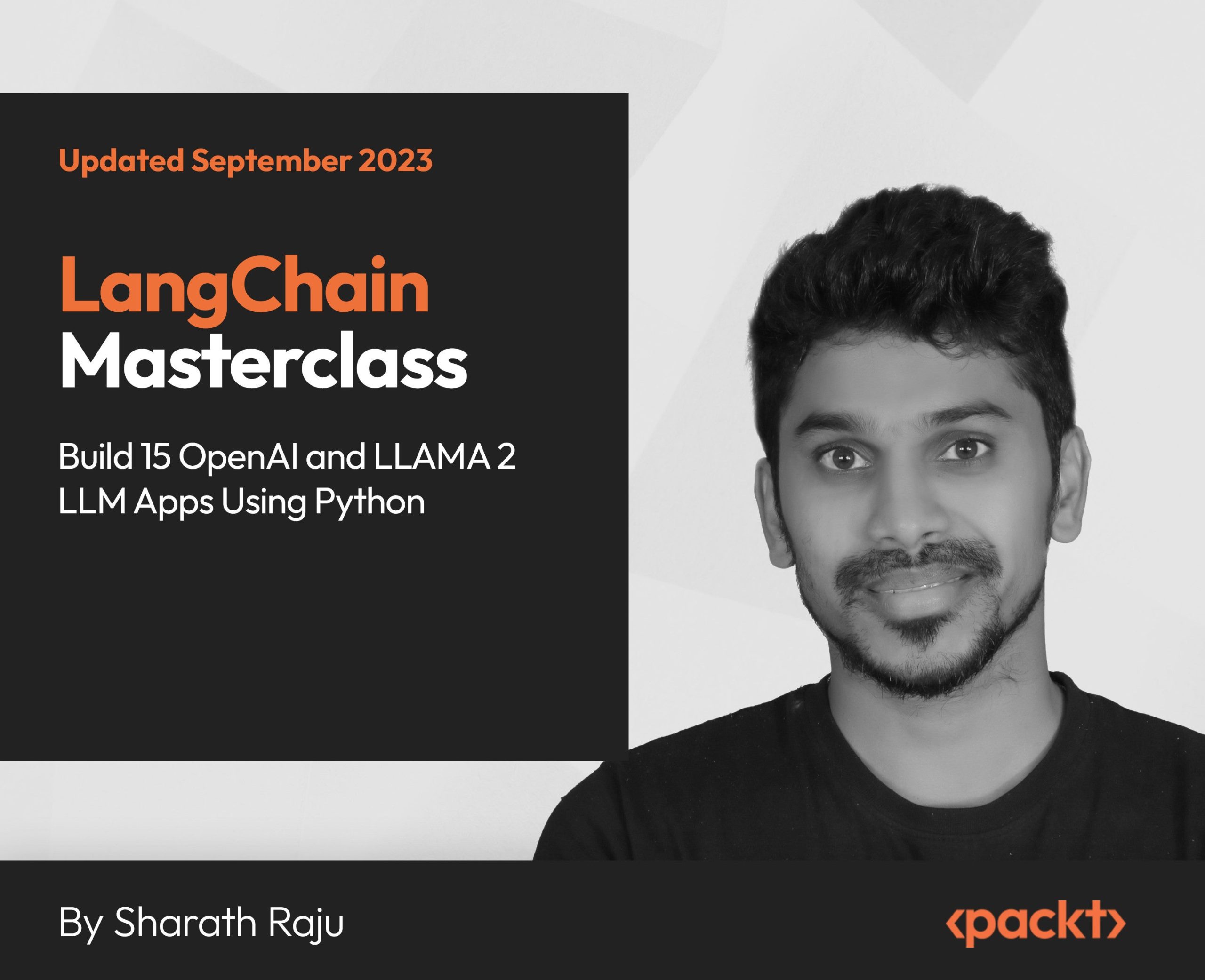 Updated September 2023

LangChain Masterclass

Build 15 OpenAI and LLAMA 2 LLM Apps Using Python

By Sharath Raju

‹packt›